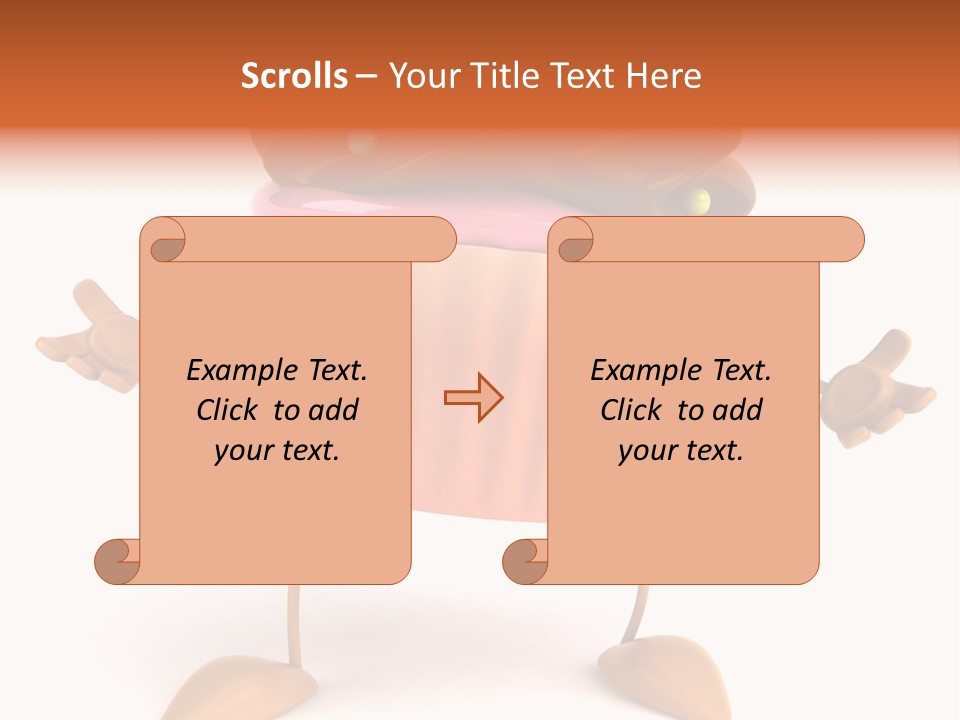 Scrolls – Your Title Text Here

Example Text. Click to add your text.

Example Text. Click to add your text.